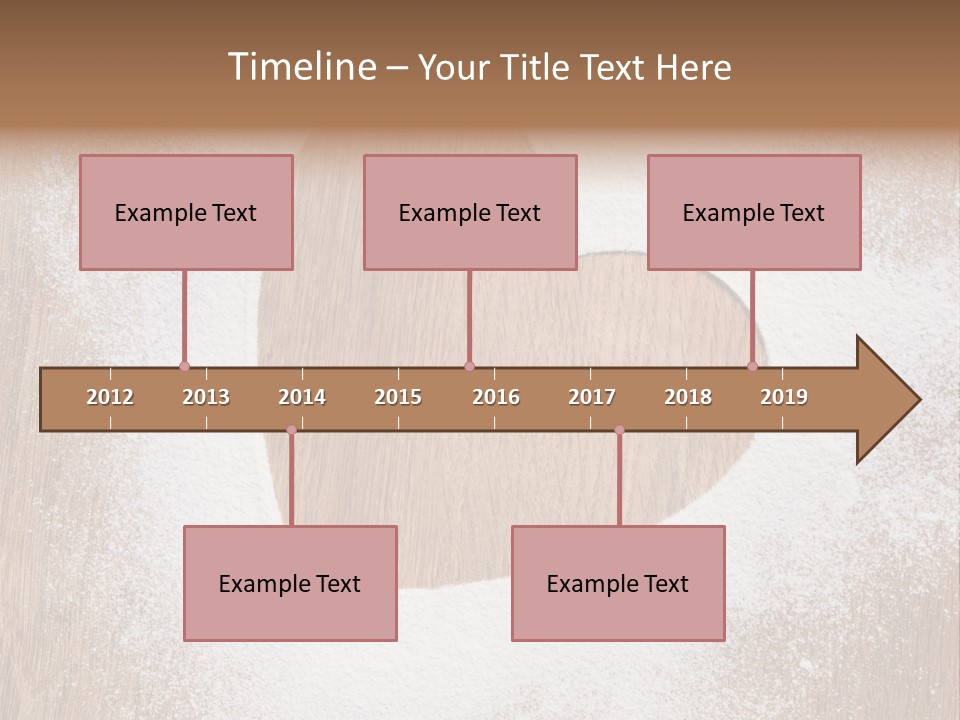 Timeline – Your Title Text Here

Example Text

Example Text

Example Text

2012 2013 2014 2015 2016 2017 2018 2019

Example Text

Example Text